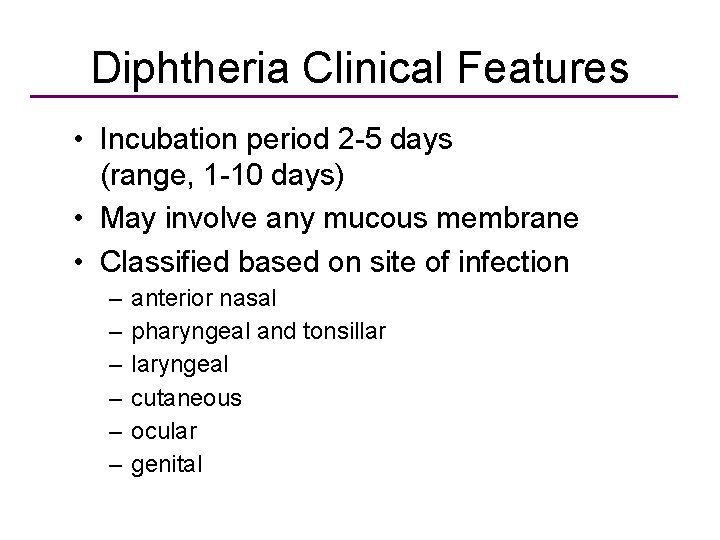 Diphtheria Clinical Features

• Incubation period 2-5 days (range, 1-10 days)
• May involve any mucous membrane
• Classified based on site of infection
– anterior nasal
– pharyngeal and tonsillar
– laryngeal
– cutaneous
– ocular
– genital